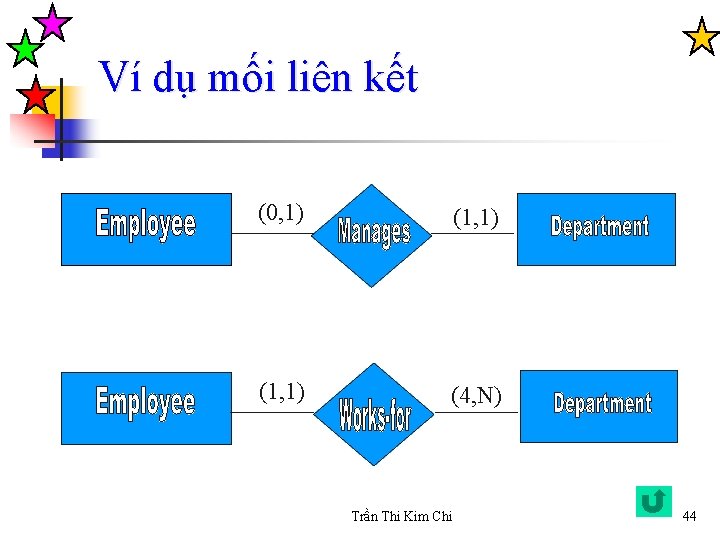 Ví dụ mối liên kết

Employee
(0,1)
Manages
(1,1)
Department

Employee
(1,1)
Works-for
(4,N)
Department

Trần Thi Kim Chi
44